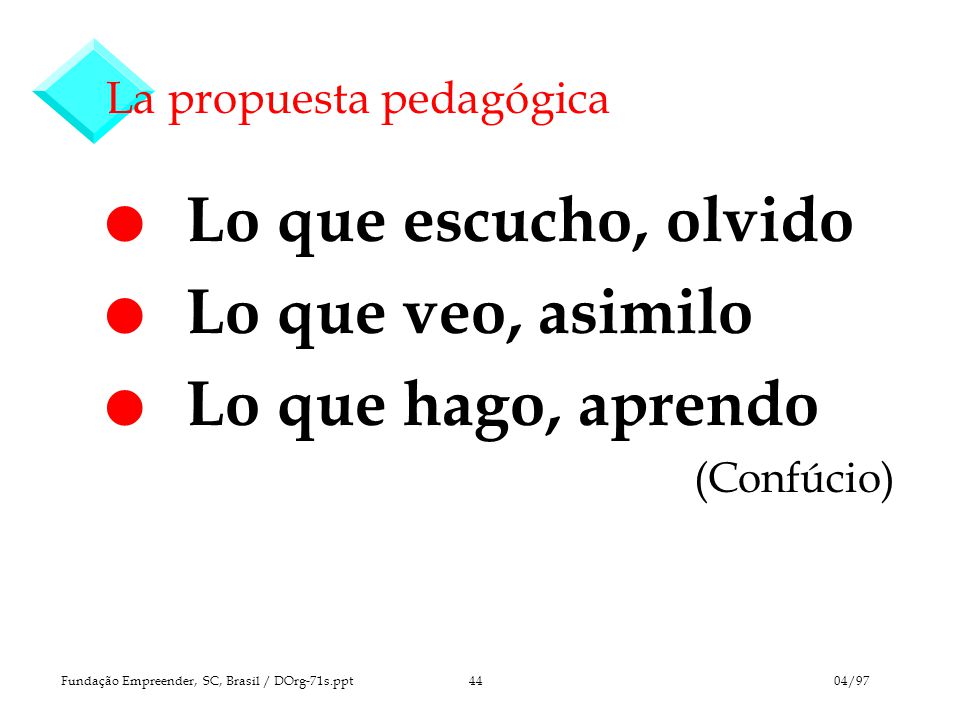 La propuesta pedagógica

- Lo que escucho, olvido
- Lo que veo, asimilo
- Lo que hago, aprendo

(Confúcio)

Fundação Empreender, SC, Brasil / DOrg-71s.ppt 44 04/97